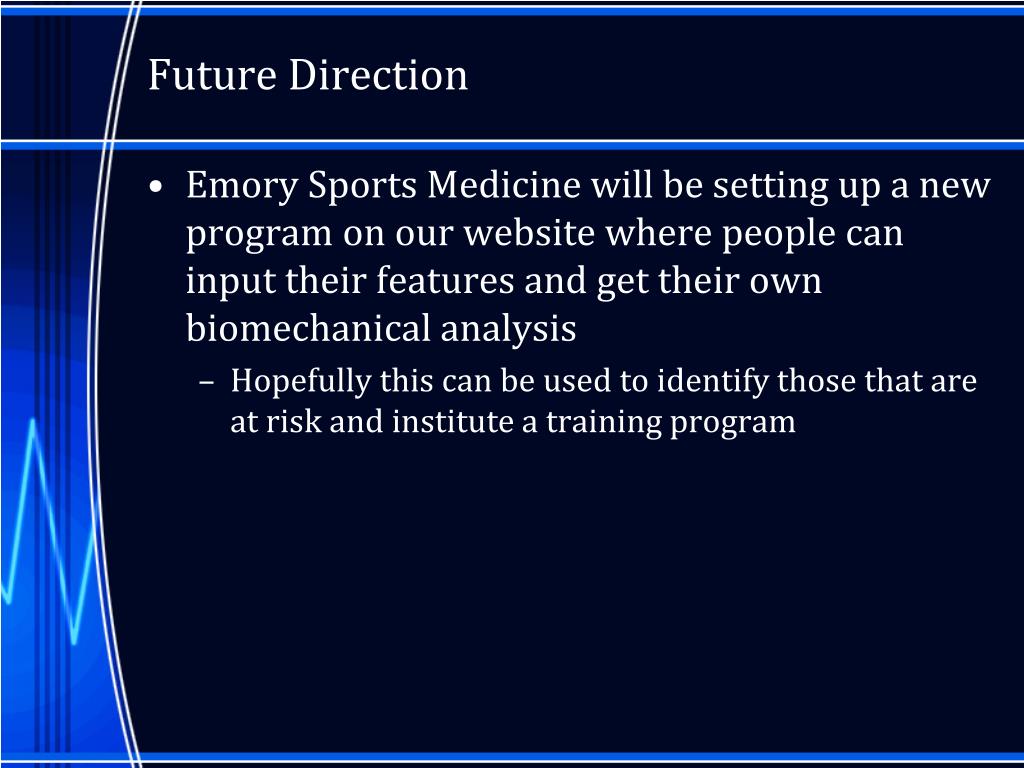 Future Direction

• Emory Sports Medicine will be setting up a new program on our website where people can input their features and get their own biomechanical analysis

– Hopefully this can be used to identify those that are at risk and institute a training program